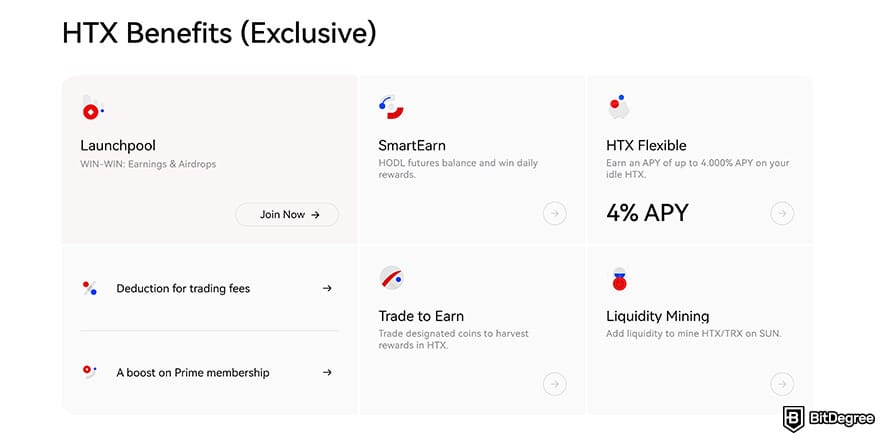 HTX Benefits (Exclusive)

Launchpool

WIN-WIN: Earnings & Airdrops

Join Now →

SmartEarn

HODL futures balance and win daily rewards.

HTX Flexible

Earn an APY of up to 4.000% APY on your idle HTX.

4% APY

Deduction for trading fees →

A boost on Prime membership →

Trade to Earn

Trade designated coins to harvest rewards in HTX.

Liquidity Mining

Add liquidity to mine HTX/TRX on SUN.

BitDegree